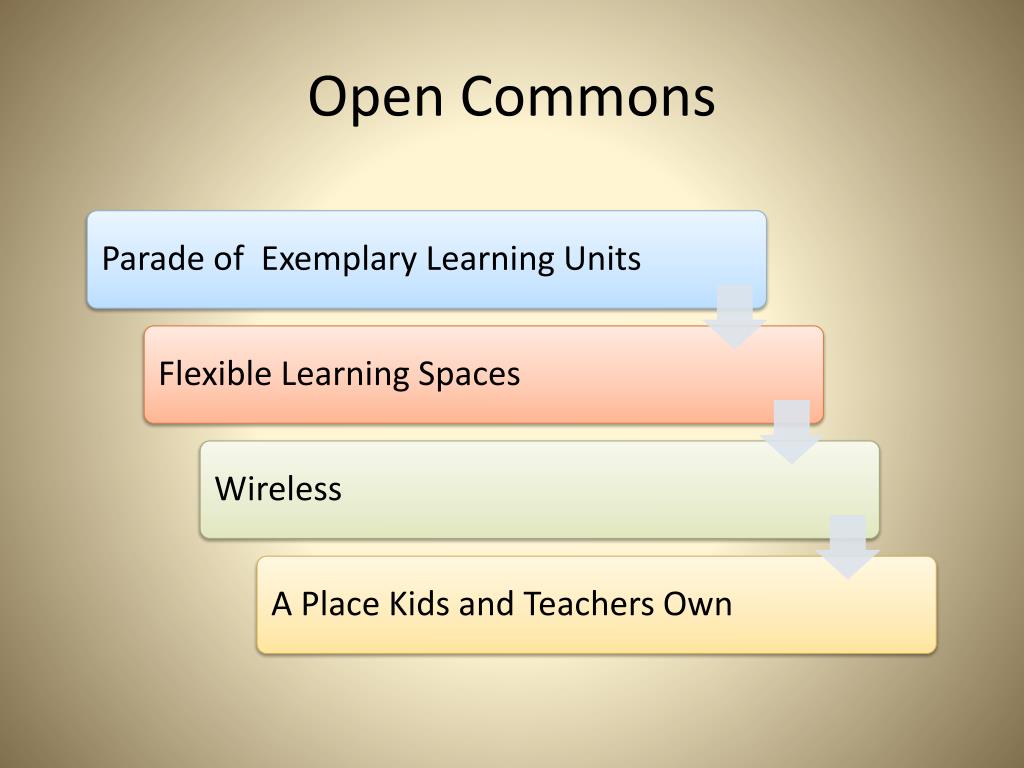 Open Commons

Parade of  Exemplary Learning Units

Flexible Learning Spaces

Wireless

A Place Kids and Teachers Own